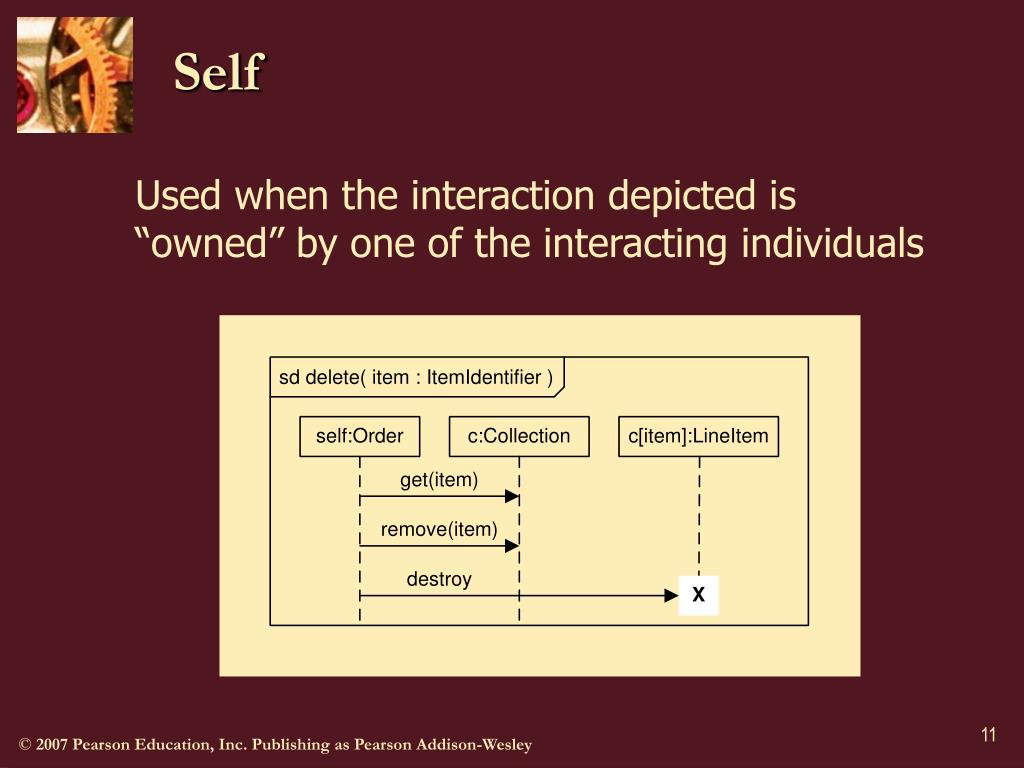 Self

Used when the interaction depicted is “owned” by one of the interacting individuals

sd delete( item : ItemIdentifier )

self:Order

c:Collection

c[item]:LineItem

get(item)

remove(item)

destroy

X

© 2007 Pearson Education, Inc. Publishing as Pearson Addison-Wesley

11